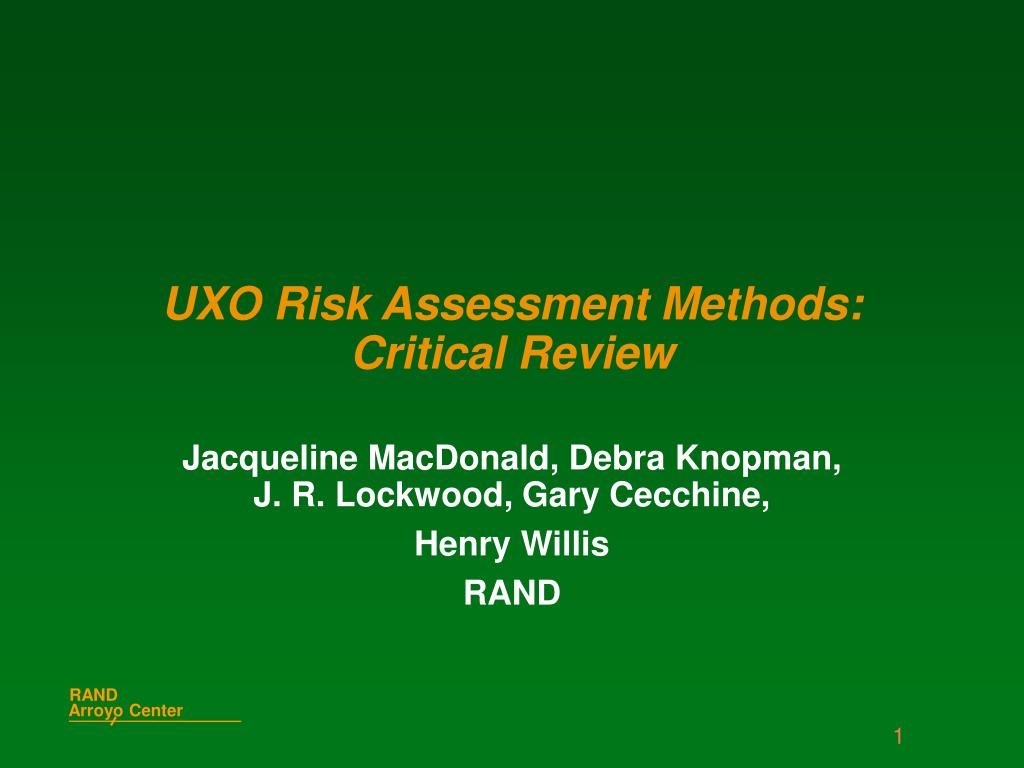 UXO Risk Assessment Methods: Critical Review

Jacqueline MacDonald, Debra Knopman, J. R. Lockwood, Gary Cecchine,

Henry Willis

RAND

RAND
Arroyo Center

1